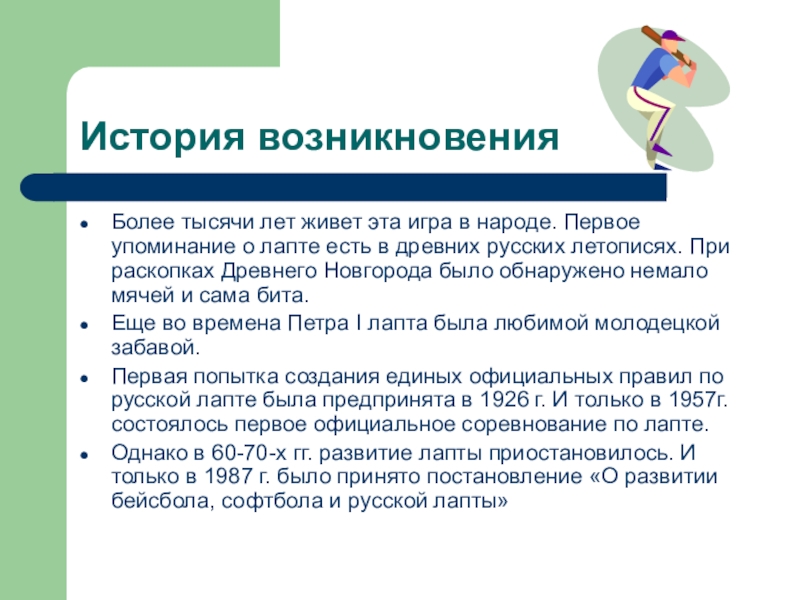 История возникновения

- Более тысячи лет живет эта игра в народе. Первое упоминание о лапте есть в древних русских летописях. При раскопках Древнего Новгорода было обнаружено немало мячей и сама бита.
- Еще во времена Петра I лапта была любимой молодецкой забавой.
- Первая попытка создания единых официальных правил по русской лапте была предпринята в 1926 г. И только в 1957г. состоялось первое официальное соревнование по лапте.
- Однако в 60-70-х гг. развитие лапты приостановилось. И только в 1987 г. было принято постановление «О развитии бейсбола, софтбола и русской лапты»